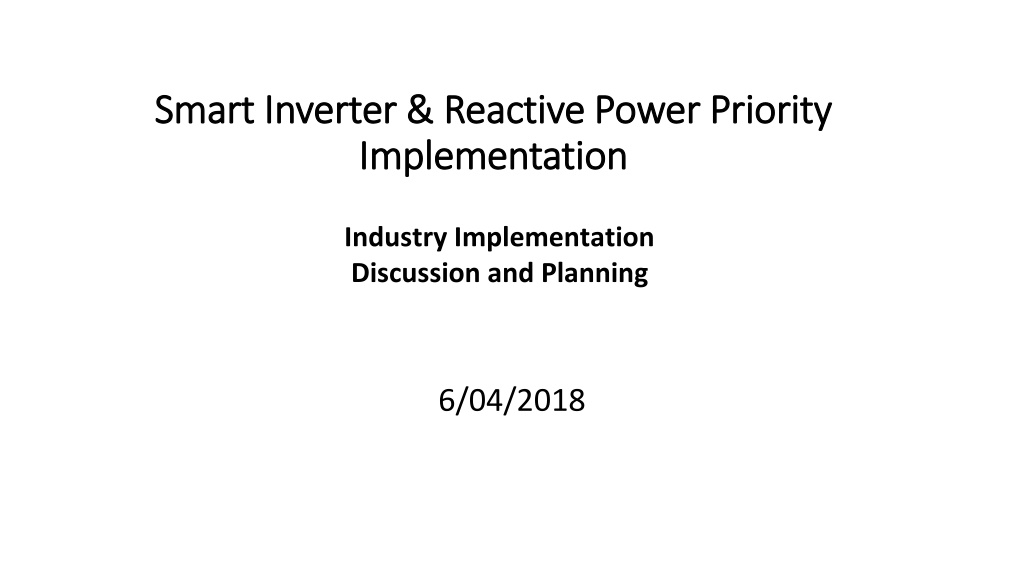 Smart Inverter & Reactive Power Priority Implementation

Industry Implementation
Discussion and Planning

6/04/2018